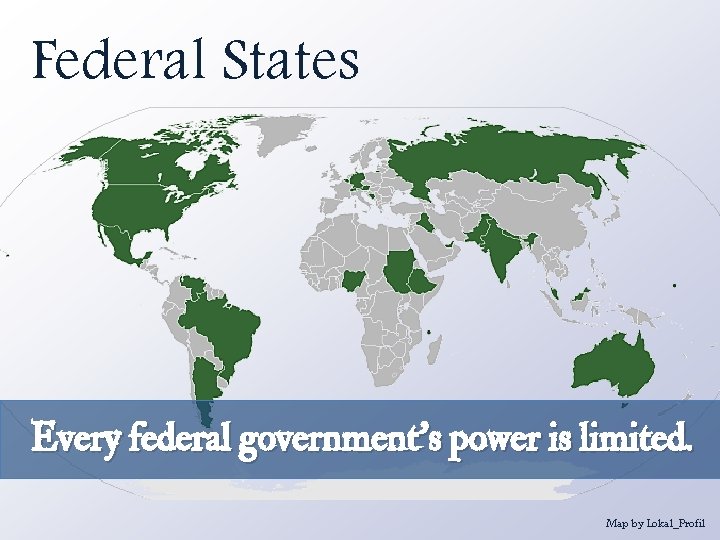 Federal States

Every federal government's power is limited.

Map by Lokal_Profil